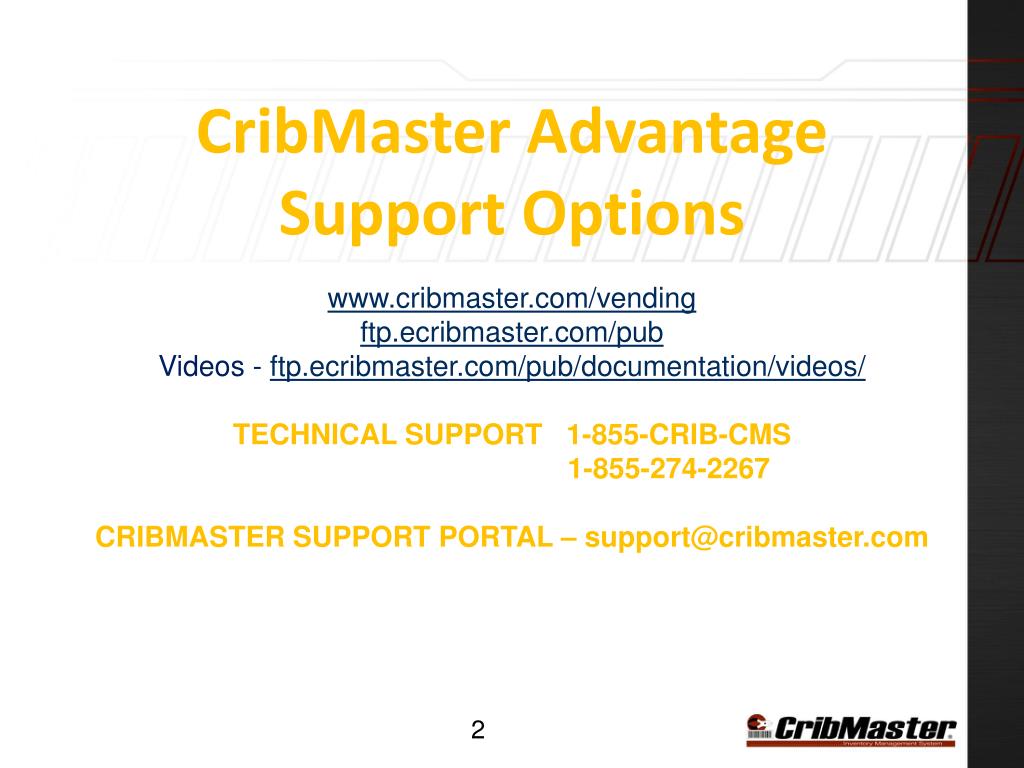 CribMaster Advantage Support Options

www.cribmaster.com/vending
ftp.ecribmaster.com/pub
Videos - ftp.ecribmaster.com/pub/documentation/videos/

TECHNICAL SUPPORT 1-855-CRIB-CMS
1-855-274-2267

CRIBMASTER SUPPORT PORTAL – support@cribmaster.com

2

CribMaster
Inventory Management System